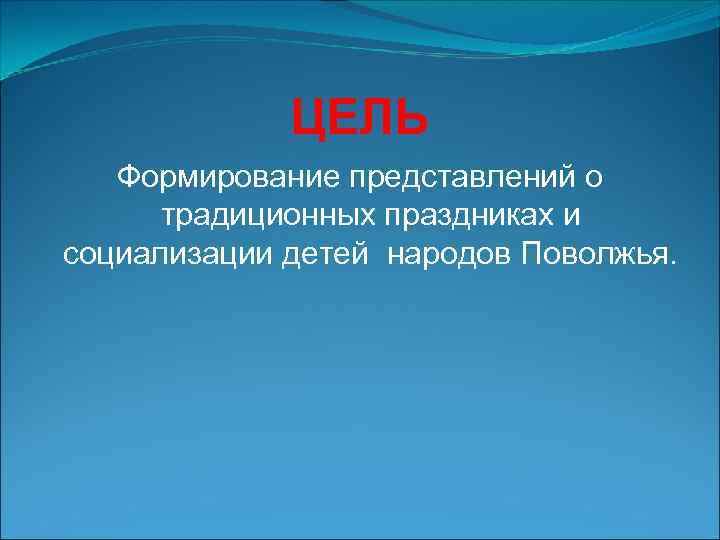 ЦЕЛЬ

Формирование представлений о традиционных праздниках и социализации детей народов Поволжья.